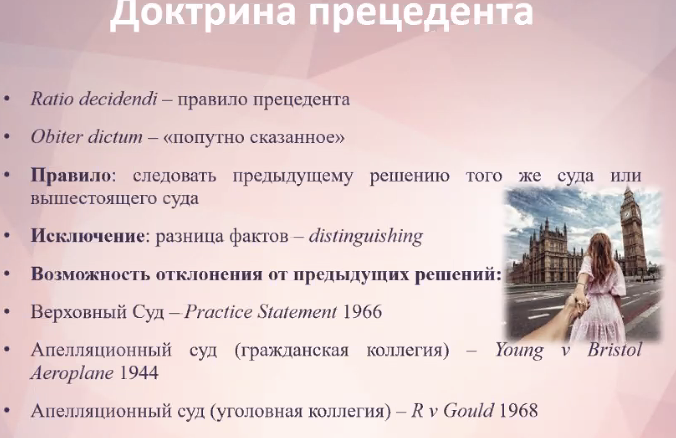 Доктрина прецедента

• Ratio decidendi – правило прецедента
• Obiter dictum – «попутно сказанное»
• Правило: следовать предыдущему решению того же суда или вышестоящего суда
• Исключение: разница фактов – distinguishing
• Возможность отклонения от предыдущих решений:
• Верховный Суд – Practice Statement 1966
• Апелляционный суд (гражданская коллегия) – Young v Bristol Aeroplane 1944
• Апелляционный суд (уголовная коллегия) – R v Gould 1968